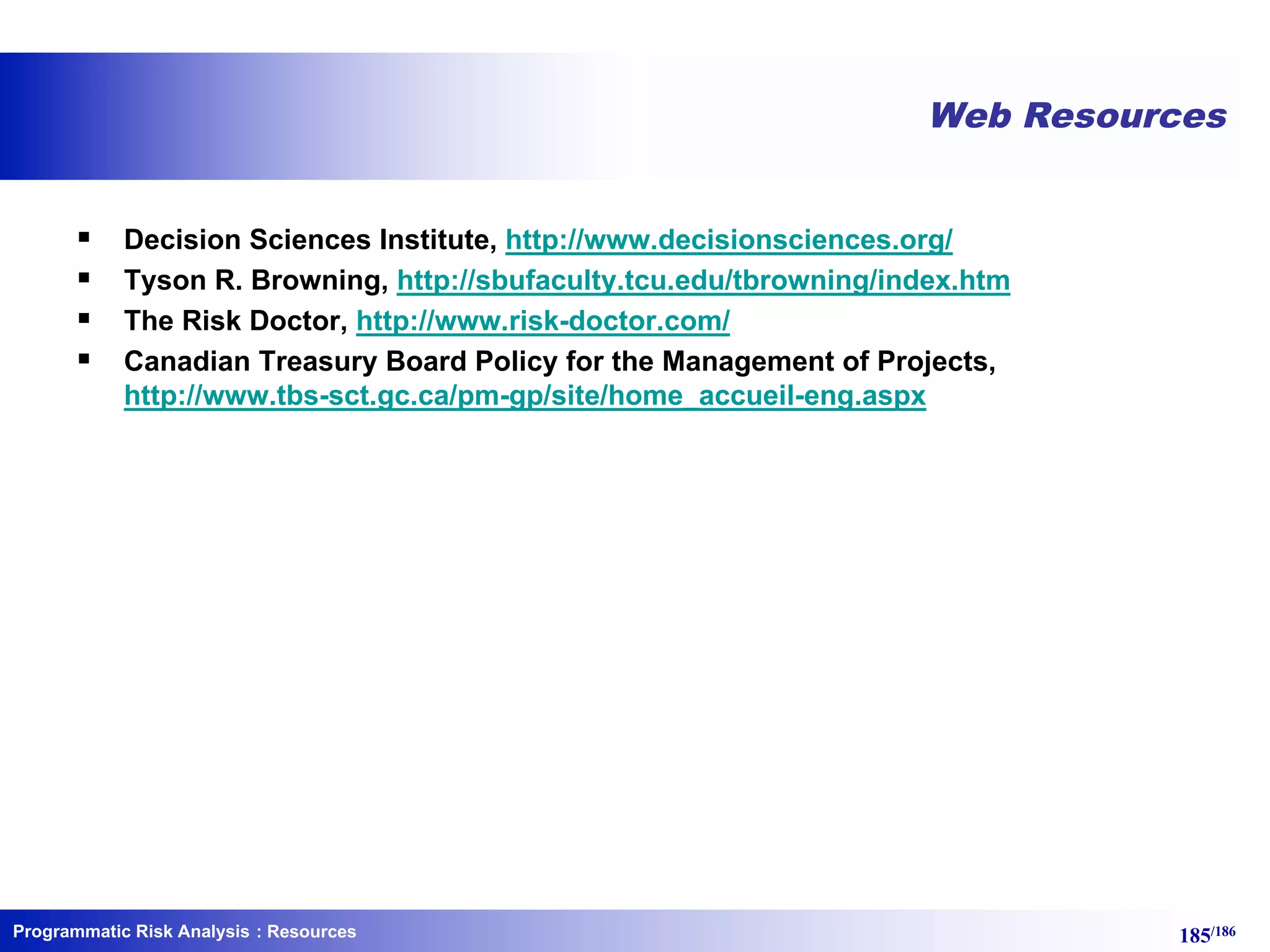 Web Resources

▪ Decision Sciences Institute, http://www.decisionsciences.org/
▪ Tyson R. Browning, http://sbufaculty.tcu.edu/tbrowning/index.htm
▪ The Risk Doctor, http://www.risk-doctor.com/
▪ Canadian Treasury Board Policy for the Management of Projects, http://www.tbs-sct.gc.ca/pm-gp/site/home_accueil-eng.aspx

Programmatic Risk Analysis : Resources

185/186